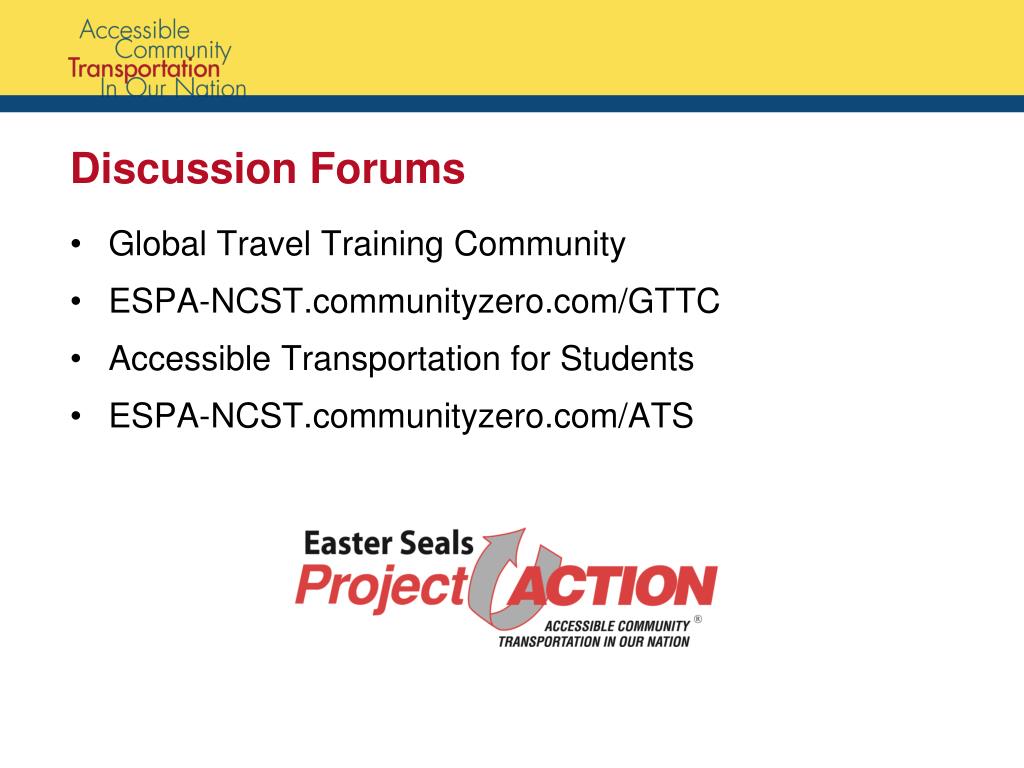 Accessible
Community
Transportation
In Our Nation

Discussion Forums

• Global Travel Training Community
• ESPA-NCST.communityzero.com/GTTC
• Accessible Transportation for Students
• ESPA-NCST.communityzero.com/ATS

Easter Seals
Project ACTION
ACCESSIBLE COMMUNITY TRANSPORTATION IN OUR NATION ®